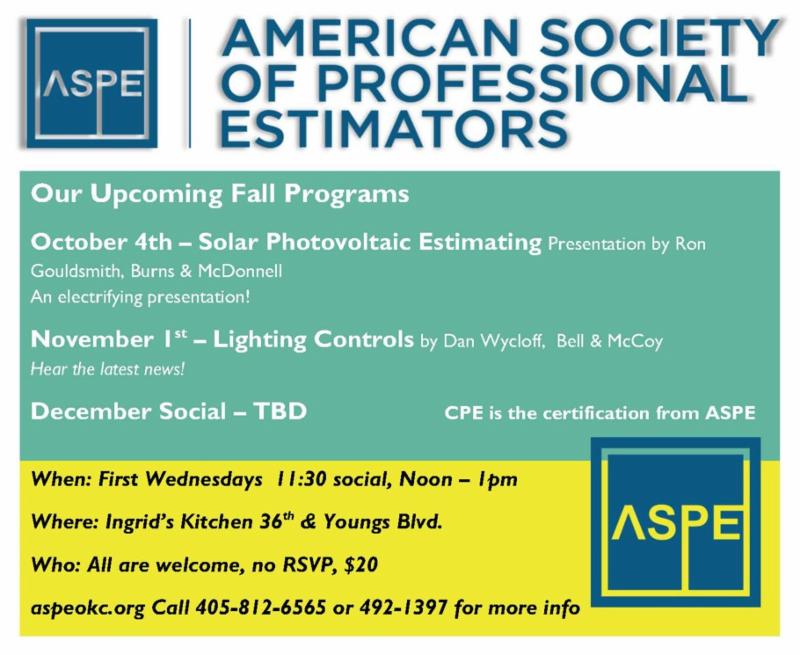 ASPE

AMERICAN SOCIETY OF PROFESSIONAL ESTIMATORS

Our Upcoming Fall Programs

October 4th – Solar Photovoltaic Estimating Presentation by Ron Gouldsmith, Burns & McDonnell
An electrifying presentation!

November 1$^{st}$ – Lighting Controls by Dan Wycloff, Bell & McCoy
Hear the latest news!

December Social – TBD

CPE is the certification from ASPE

When: First Wednesdays 11:30 social, Noon – 1pm

Where: Ingrid's Kitchen 36$^{th}$ & Youngs Blvd.

Who: All are welcome, no RSVP, $20

aspeokc.org Call 405-812-6565 or 492-1397 for more info

ASPE